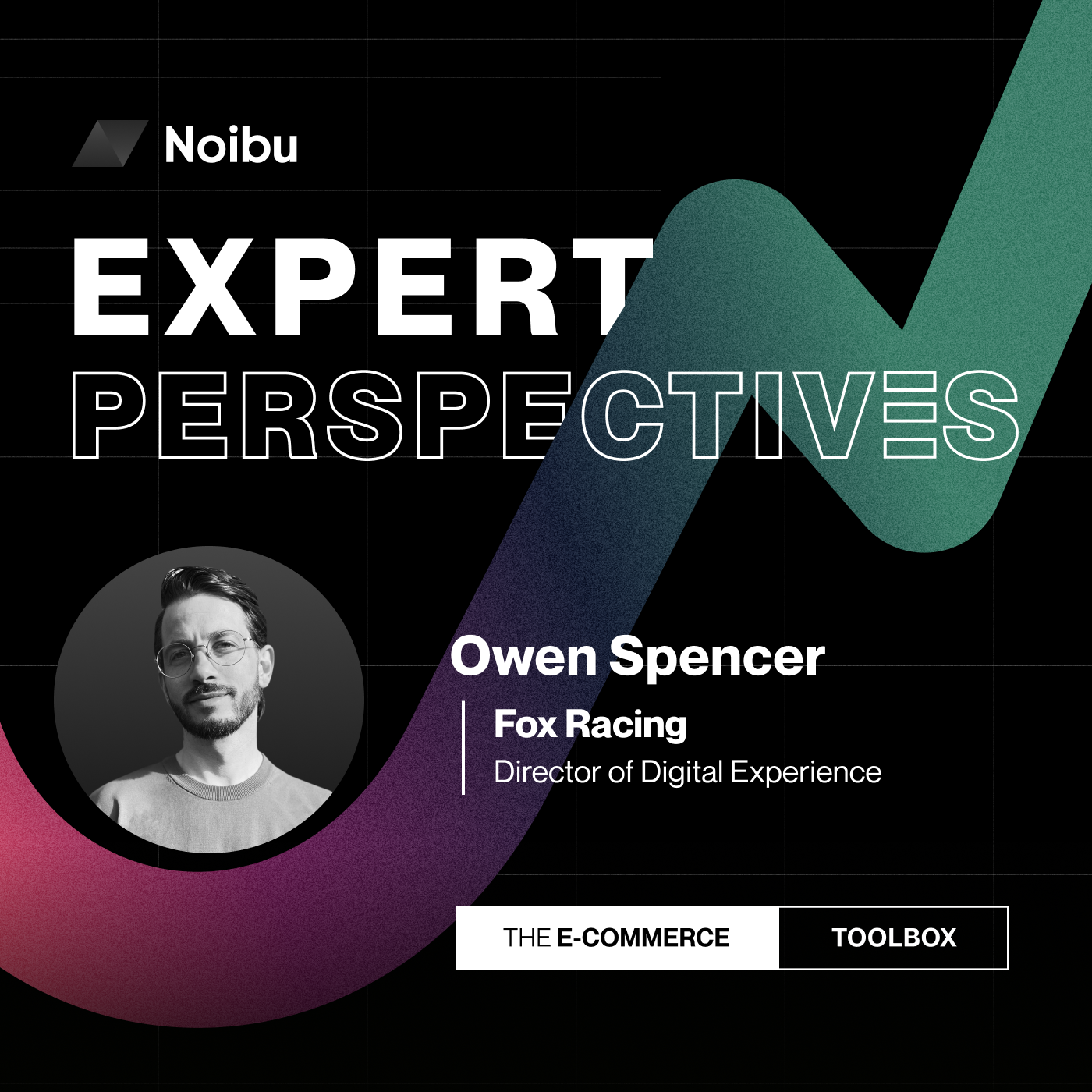 Noibu

EXPERT PERSPECTIVES

Owen Spencer

Fox Racing

Director of Digital Experience

THE E-COMMERCE TOOLBOX